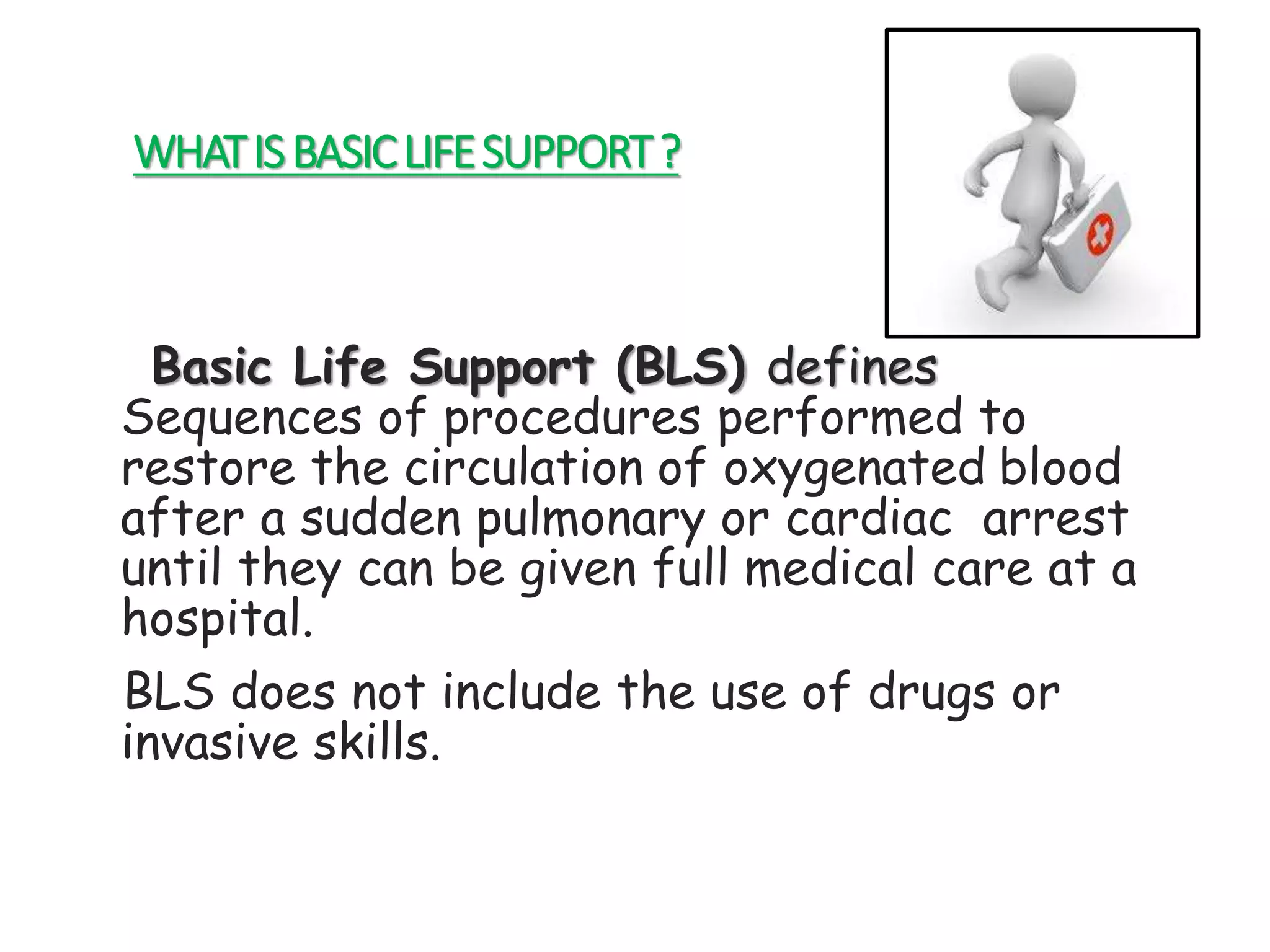 WHAT IS BASIC LIFE SUPPORT ?

Basic Life Support (BLS) defines Sequences of procedures performed to restore the circulation of oxygenated blood after a sudden pulmonary or cardiac arrest until they can be given full medical care at a hospital.

BLS does not include the use of drugs or invasive skills.